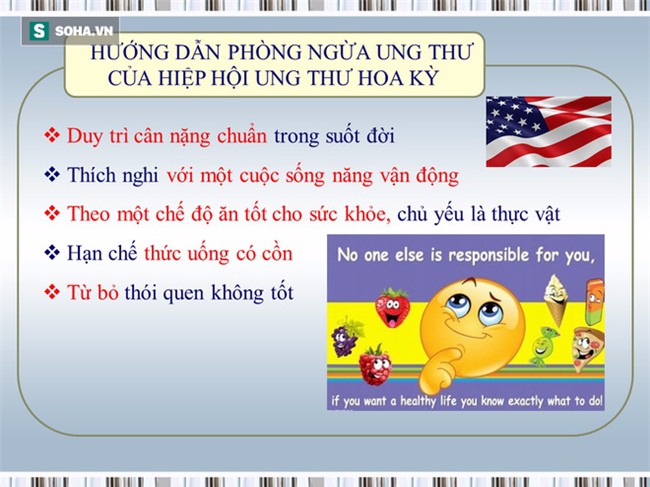 S SOHA.VN

HƯỚNG DẪN PHÒNG NGỪA UNG THƯ CỦA HIỆP HỘI UNG THƯ HOA KỲ

❖ Duy trì cân nặng chuẩn trong suốt đời

❖ Thích nghi với một cuộc sống năng vận động

❖ Theo một chế độ ăn tốt cho sức khỏe, chủ yếu là thực vật

❖ Hạn chế thức uống có cồn

❖ Từ bỏ thói quen không tốt

No one else is responsible for you,

if you want a healthy life you know exactly what to do!